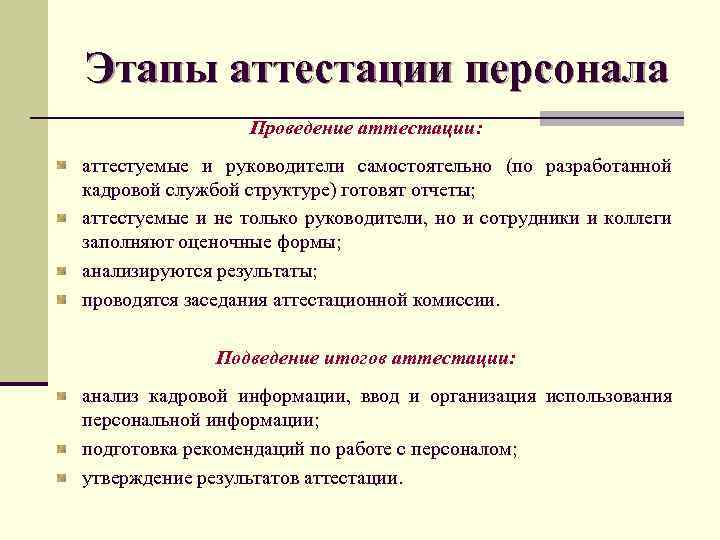 Этапы аттестации персонала

Проведение аттестации:

аттестуемые и руководители самостоятельно (по разработанной кадровой службой структуре) готовят отчеты;

аттестуемые и не только руководители, но и сотрудники и коллеги заполняют оценочные формы;

анализируются результаты;

проводятся заседания аттестационной комиссии.

Подведение итогов аттестации:

анализ кадровой информации, ввод и организация использования персональной информации;

подготовка рекомендаций по работе с персоналом;

утверждение результатов аттестации.